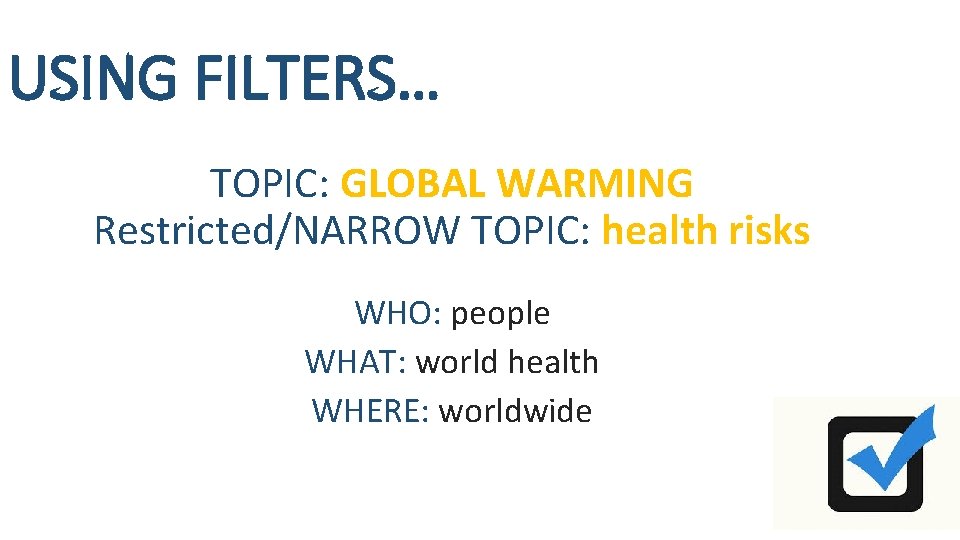 USING FILTERS…

TOPIC: GLOBAL WARMING
Restricted/NARROW TOPIC: health risks

WHO: people
WHAT: world health
WHERE: worldwide